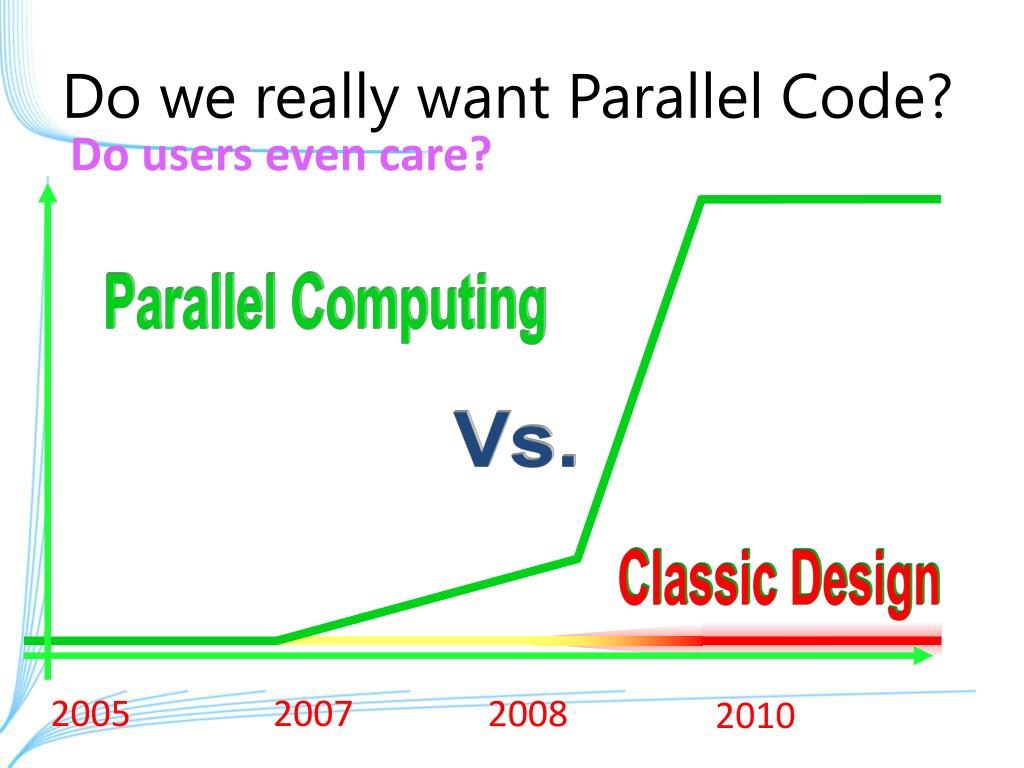 Do we really want Parallel Code?
Do users even care?

Parallel Computing

Vs.

Classic Design

2005 2007 2008 2010